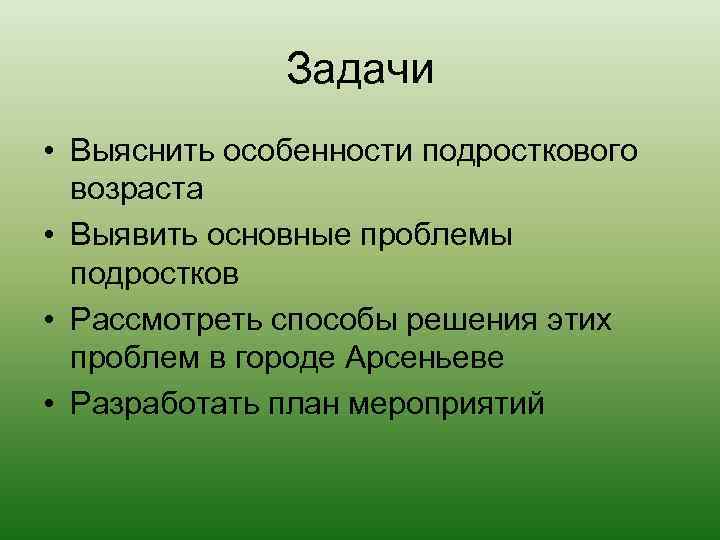 Задачи

• Выяснить особенности подросткового возраста
• Выявить основные проблемы подростков
• Рассмотреть способы решения этих проблем в городе Арсеньеве
• Разработать план мероприятий